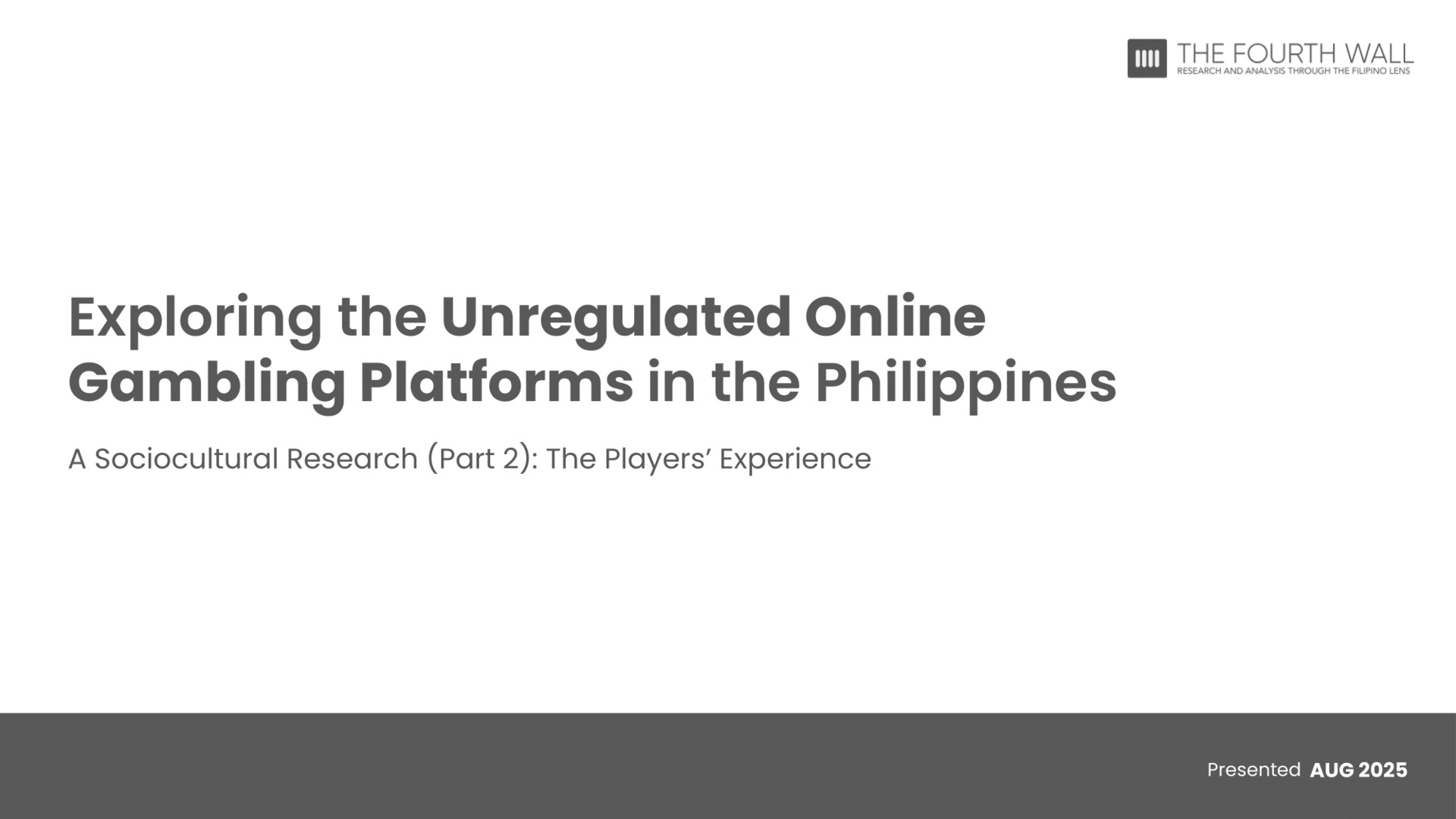 THE FOURTH WALL
RESEARCH AND ANALYSIS THROUGH THE FILIPINO LENS

Exploring the Unregulated Online Gambling Platforms in the Philippines

A Sociocultural Research (Part 2): The Players' Experience

Presented AUG 2025